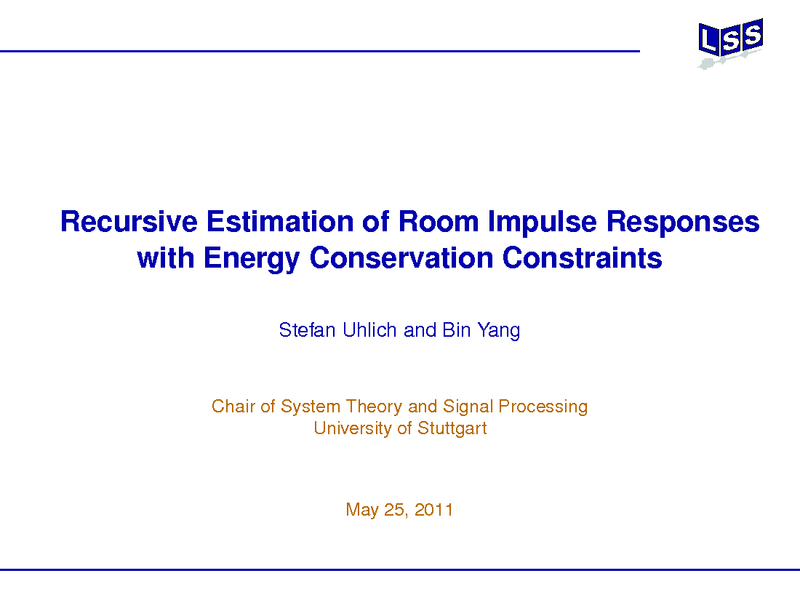 LSS

Recursive Estimation of Room Impulse Responses with Energy Conservation Constraints

Stefan Uhlich and Bin Yang

Chair of System Theory and Signal Processing
University of Stuttgart

May 25, 2011